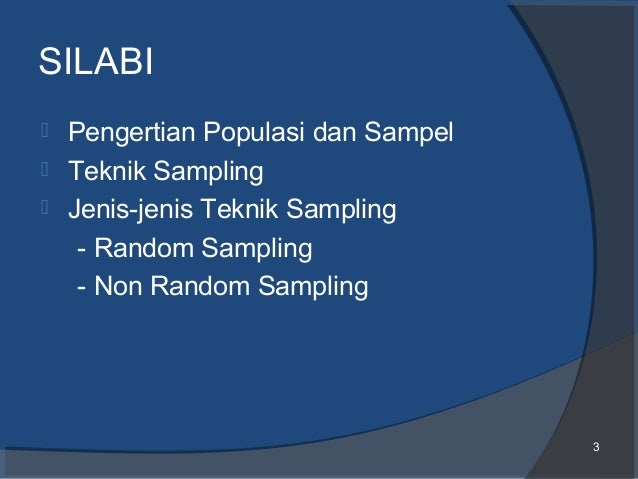 SILABI

Pengertian Populasi dan Sampel

Teknik Sampling

Jenis-jenis Teknik Sampling
- Random Sampling
- Non Random Sampling

3